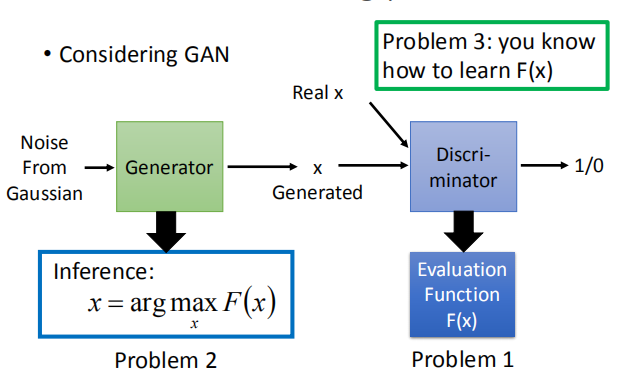 • Considering GAN

Problem 3: you know how to learn F(x)

Real x

Noise From Gaussian

Generator

x Generated

Discriminator

1/0

Inference:
$x = \arg\max_{x} F(x)$

Evaluation Function F(x)

Problem 2

Problem 1